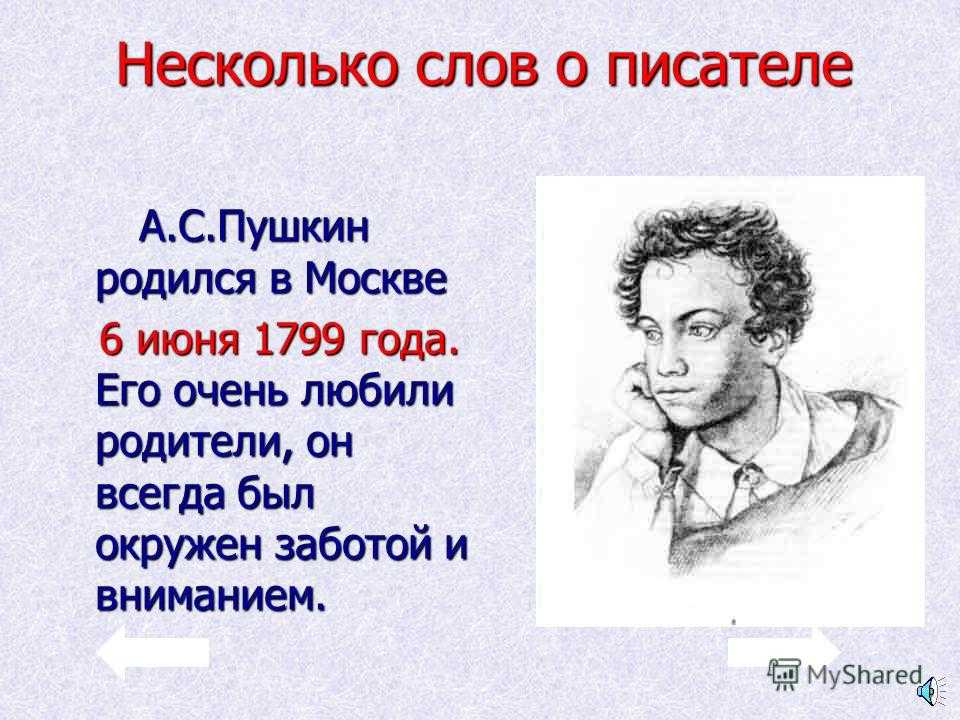 Несколько слов о писателе

А.С.Пушкин родился в Москве

6 июня 1799 года. Его очень любили родители, он всегда был окружен заботой и вниманием.

MyShared